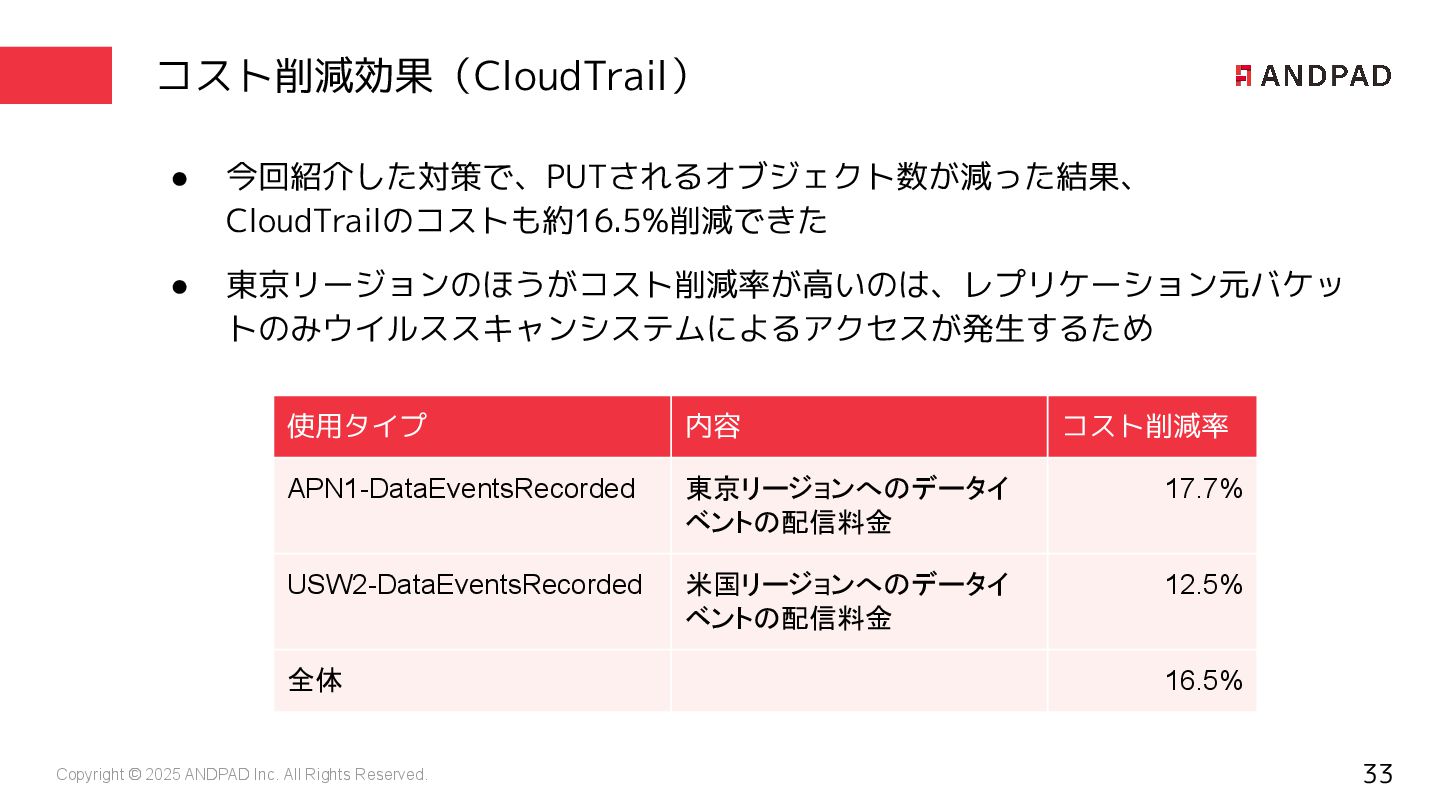 コスト削減効果（CloudTrail）

ANDPAD

● 今回紹介した対策で、PUTされるオブジェクト数が減った結果、CloudTrailのコストも約16.5%削減できた

● 東京リージョンのほうがコスト削減率が高いのは、レプリケーション元バケットのみウイルススキャンシステムによるアクセスが発生するため

| 使用タイプ | 内容 | コスト削減率 |
|---|---|---|
| APN1-DataEventsRecorded | 東京リージョンへのデータイベントの配信料金 | 17.7% |
| USW2-DataEventsRecorded | 米国リージョンへのデータイベントの配信料金 | 12.5% |
| 全体 | | 16.5% |

Copyright © 2025 ANDPAD Inc. All Rights Reserved.

33